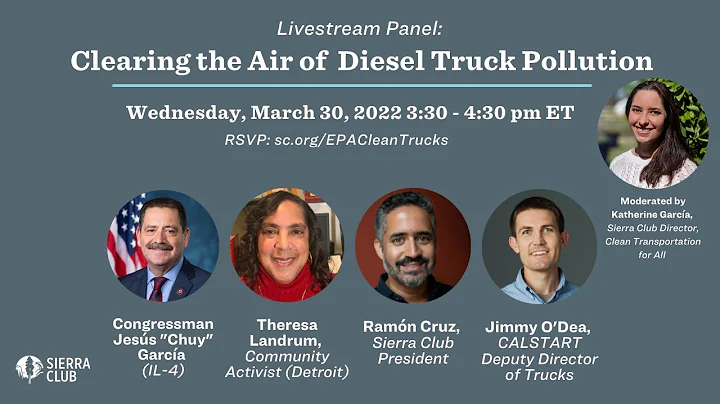 Livestream Panel:

Clearing the Air of Diesel Truck Pollution

Wednesday, March 30, 2022 3:30 - 4:30 pm ET

RSVP: sc.org/EPACleanTrucks

Moderated by Katherine García, Sierra Club Director, Clean Transportation for All

Congressman Jesús "Chuy" García (IL-4)

Theresa Landrum, Community Activist (Detroit)

Ramón Cruz, Sierra Club President

Jimmy O'Dea, CALSTART Deputy Director of Trucks

SIERRA CLUB